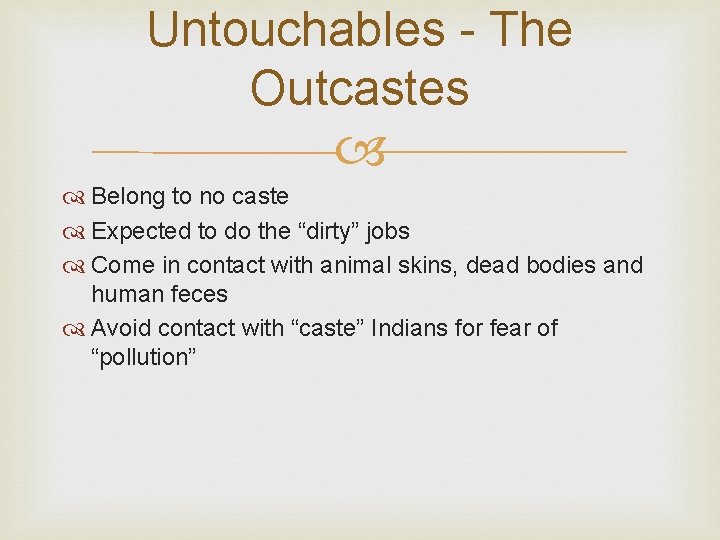 Untouchables - The Outcastes

Belong to no caste
Expected to do the “dirty” jobs
Come in contact with animal skins, dead bodies and human feces
Avoid contact with “caste” Indians for fear of “pollution”